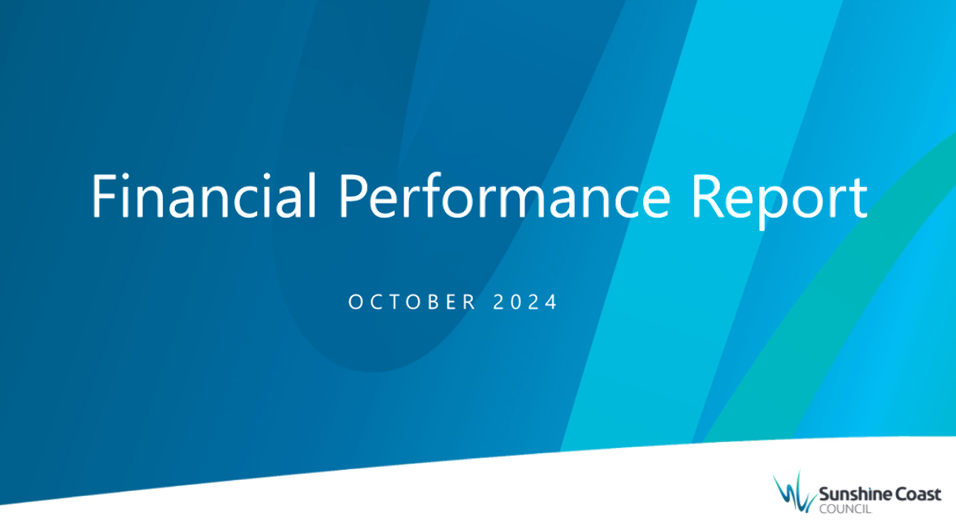 Financial Performance Report

OCTOBER 2024

Sunshine Coast
COUNCIL